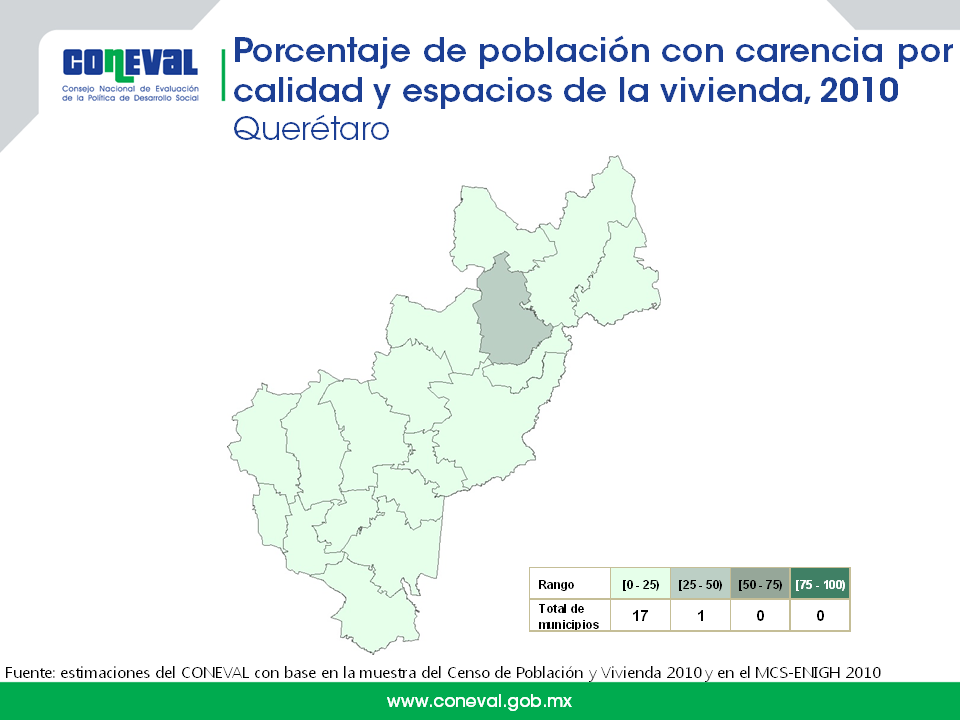 CONEVAL
Consejo Nacional de Evaluación de la Política de Desarrollo Social

Porcentaje de población con carencia por calidad y espacios de la vivienda, 2010
Querétaro

| Rango | [0 - 25) | [25 - 50) | [50 - 75) | [75 - 100) |
|---|---|---|---|---|
| Total de municipios | 17 | 1 | 0 | 0 |

Fuente: estimaciones del CONEVAL con base en la muestra del Censo de Población y Vivienda 2010 y en el MCS-ENIGH 2010

www.coneval.gob.mx